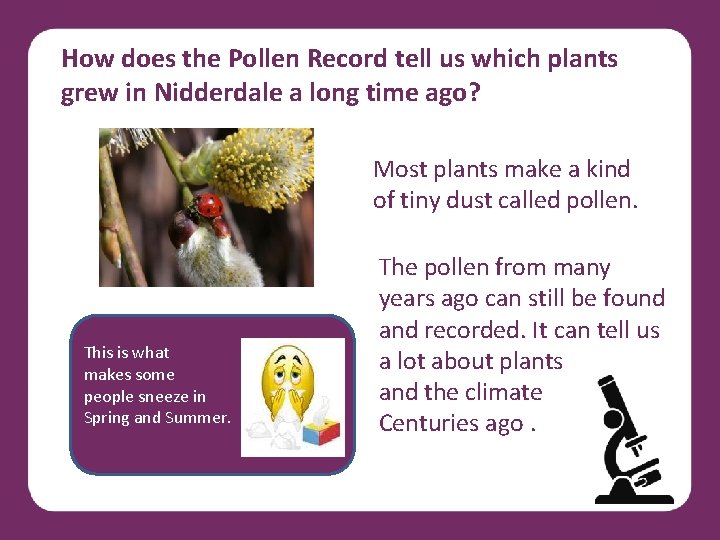 How does the Pollen Record tell us which plants grew in Nidderdale a long time ago?

Most plants make a kind of tiny dust called pollen.

The pollen from many years ago can still be found and recorded. It can tell us a lot about plants and the climate Centuries ago .

This is what makes some people sneeze in Spring and Summer.